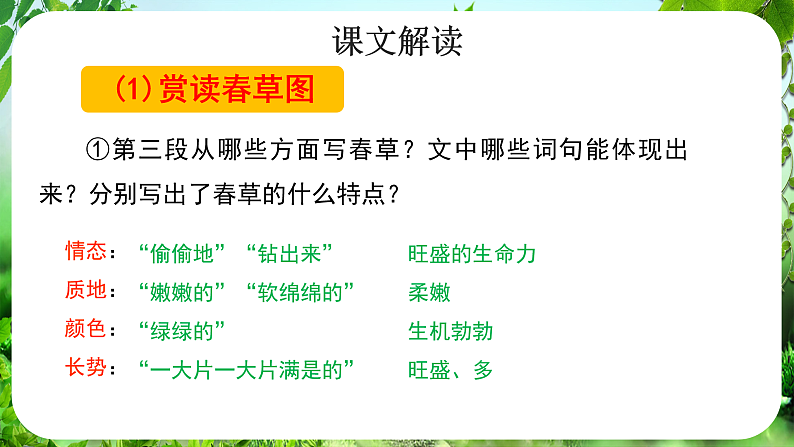 课文解读

(1) 赏读春草图

①第三段从哪些方面写春草？文中哪些词句能体现出来？分别写出了春草的什么特点？

情态：“偷偷地”“钻出来” 旺盛的生命力
质地：“嫩嫩的”“软绵绵的” 柔嫩
颜色：“绿绿的” 生机勃勃
长势：“一大片一大片满是的” 旺盛、多